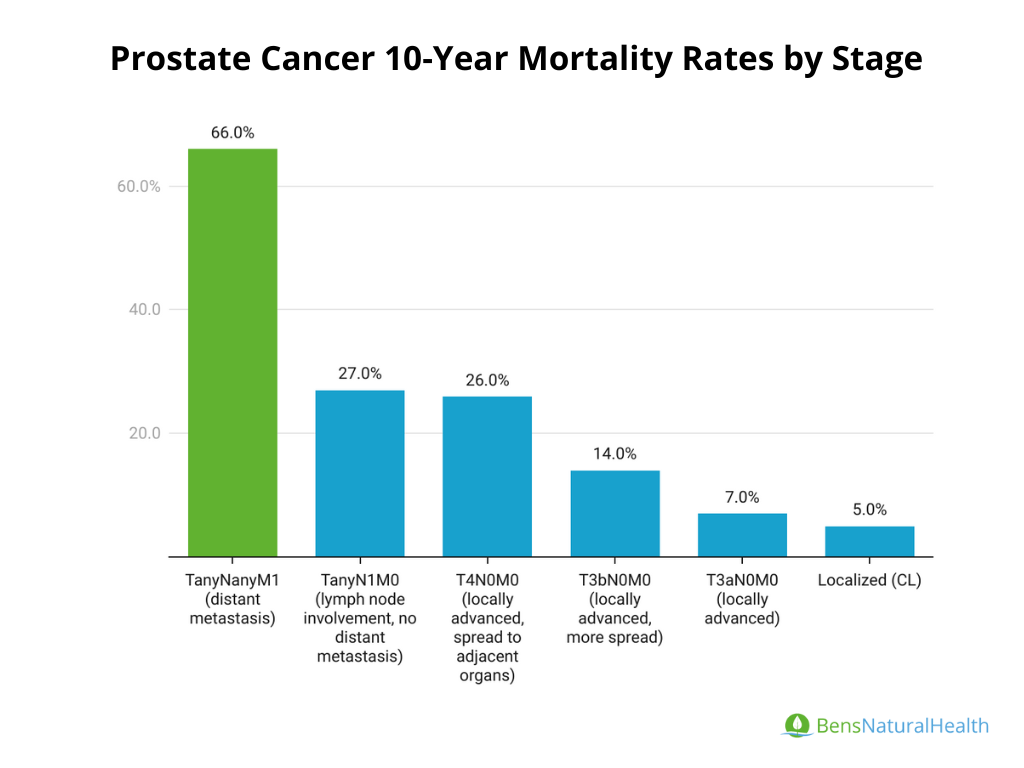 Prostate Cancer 10-Year Mortality Rates by Stage

60.0%
40.0
20.0

66.0%
27.0%
26.0%
14.0%
7.0%
5.0%

TanyNanyM1 (distant metastasis)
TanyN1M0 (lymph node involvement, no distant metastasis)
T4N0M0 (locally advanced, spread to adjacent organs)
T3bN0M0 (locally advanced, more spread)
T3aN0M0 (locally advanced)
Localized (CL)

BensNaturalHealth